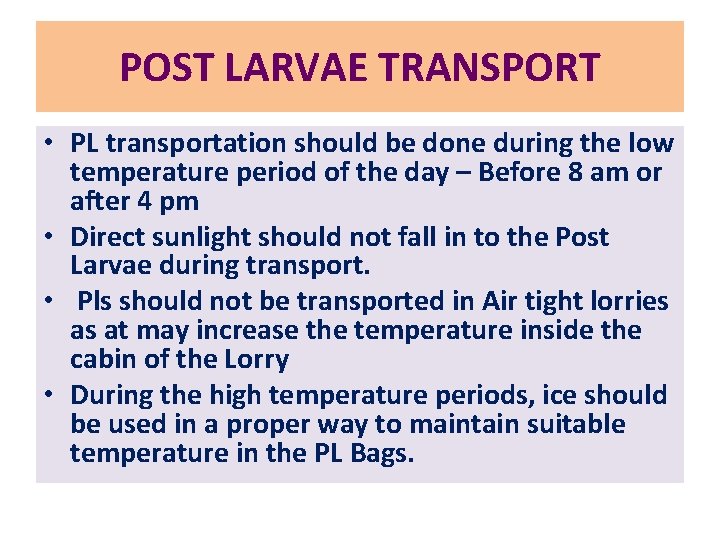 POST LARVAE TRANSPORT

• PL transportation should be done during the low temperature period of the day – Before 8 am or after 4 pm

• Direct sunlight should not fall in to the Post Larvae during transport.

• Pls should not be transported in Air tight lorries as at may increase the temperature inside the cabin of the Lorry

• During the high temperature periods, ice should be used in a proper way to maintain suitable temperature in the PL Bags.